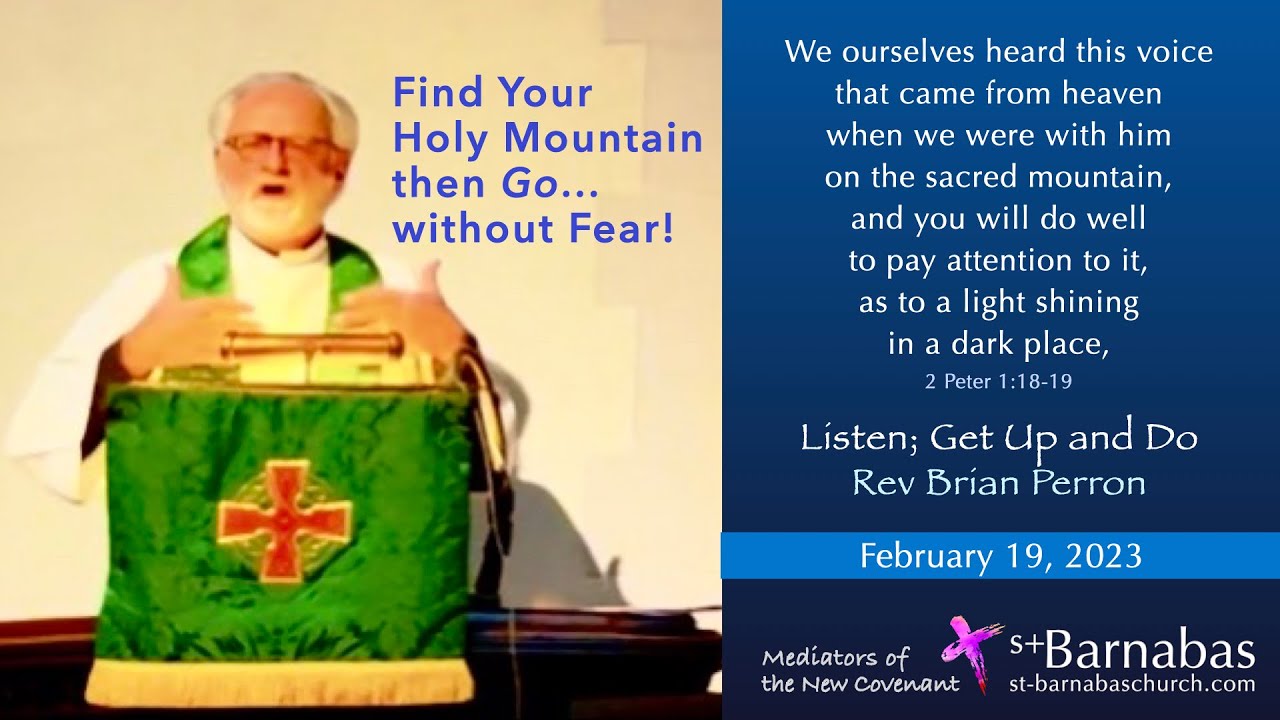 Find Your Holy Mountain then Go... without Fear!

We ourselves heard this voice that came from heaven when we were with him on the sacred mountain, and you will do well to pay attention to it, as to a light shining in a dark place,
2 Peter 1:18-19

Listen; Get Up and Do
Rev Brian Perron

February 19, 2023

Mediators of the New Covenant

s+Barnabas
st-barnabaschurch.com